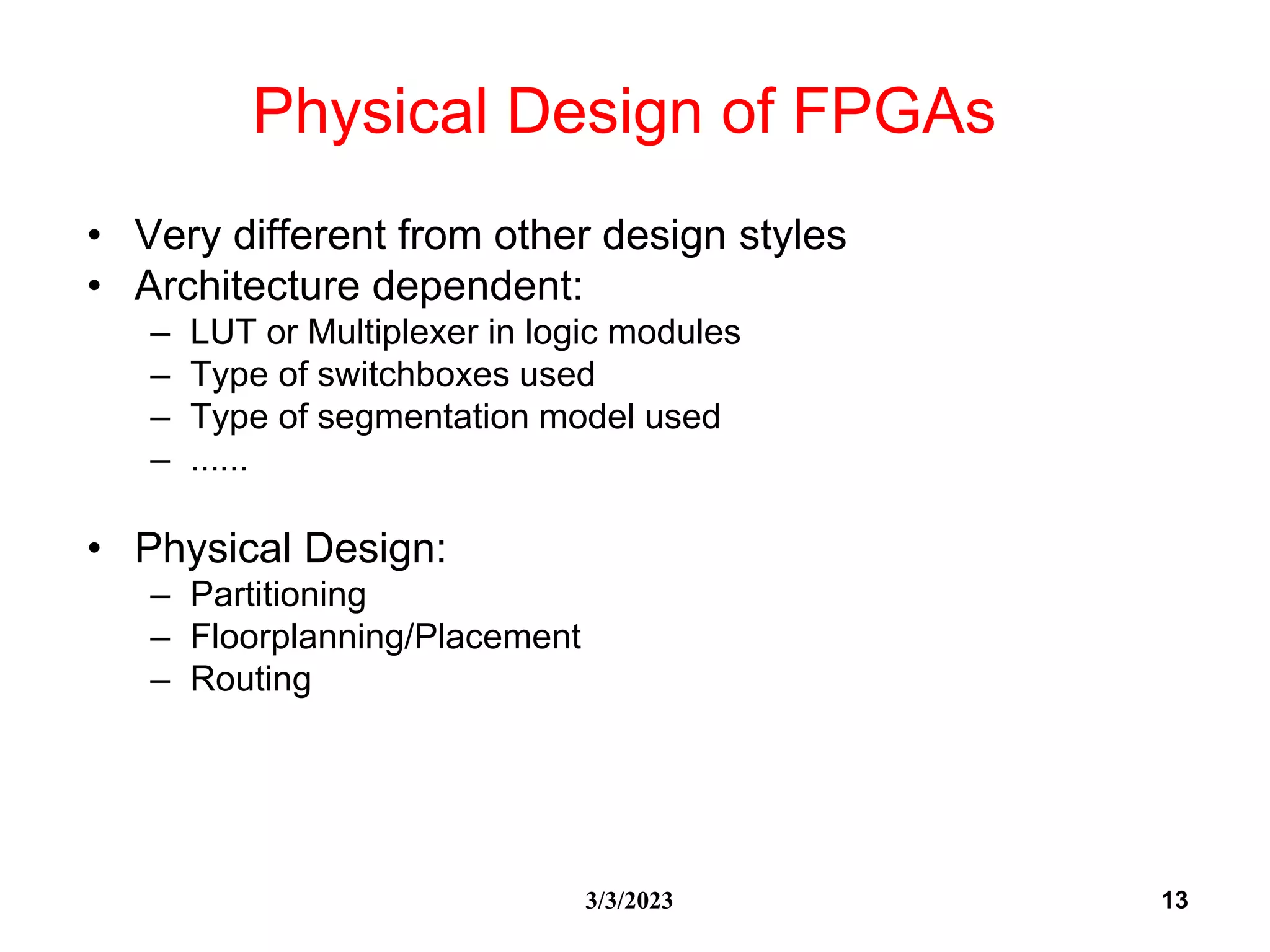 Physical Design of FPGAs

• Very different from other design styles
• Architecture dependent:
  – LUT or Multiplexer in logic modules
  – Type of switchboxes used
  – Type of segmentation model used
  – ......

• Physical Design:
  – Partitioning
  – Floorplanning/Placement
  – Routing

3/3/2023

13